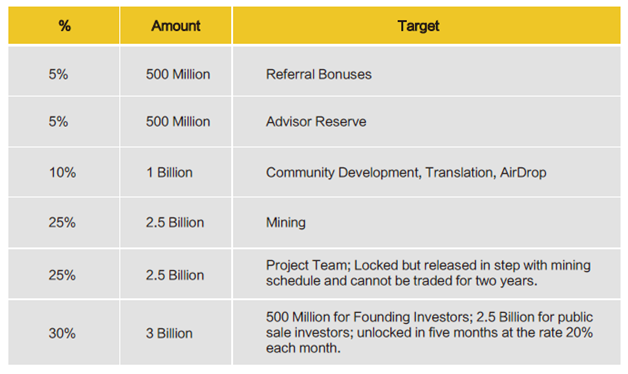 | % | Amount | Target |
|---|---|---|
| 5% | 500 Million | Referral Bonuses |
| 5% | 500 Million | Advisor Reserve |
| 10% | 1 Billion | Community Development, Translation, AirDrop |
| 25% | 2.5 Billion | Mining |
| 25% | 2.5 Billion | Project Team; Locked but released in step with mining schedule and cannot be traded for two years. |
| 30% | 3 Billion | 500 Million for Founding Investors; 2.5 Billion for public sale investors; unlocked in five months at the rate 20% each month. |